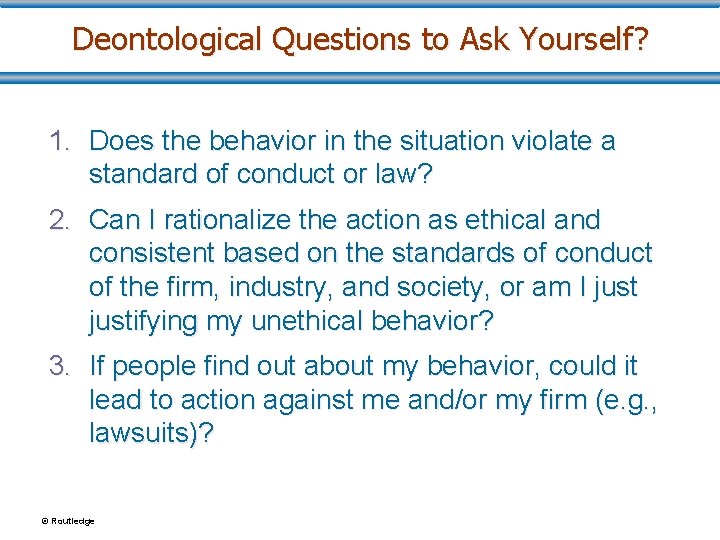 Deontological Questions to Ask Yourself?

1. Does the behavior in the situation violate a standard of conduct or law?

2. Can I rationalize the action as ethical and consistent based on the standards of conduct of the firm, industry, and society, or am I just justifying my unethical behavior?

3. If people find out about my behavior, could it lead to action against me and/or my firm (e.g., lawsuits)?

© Routledge